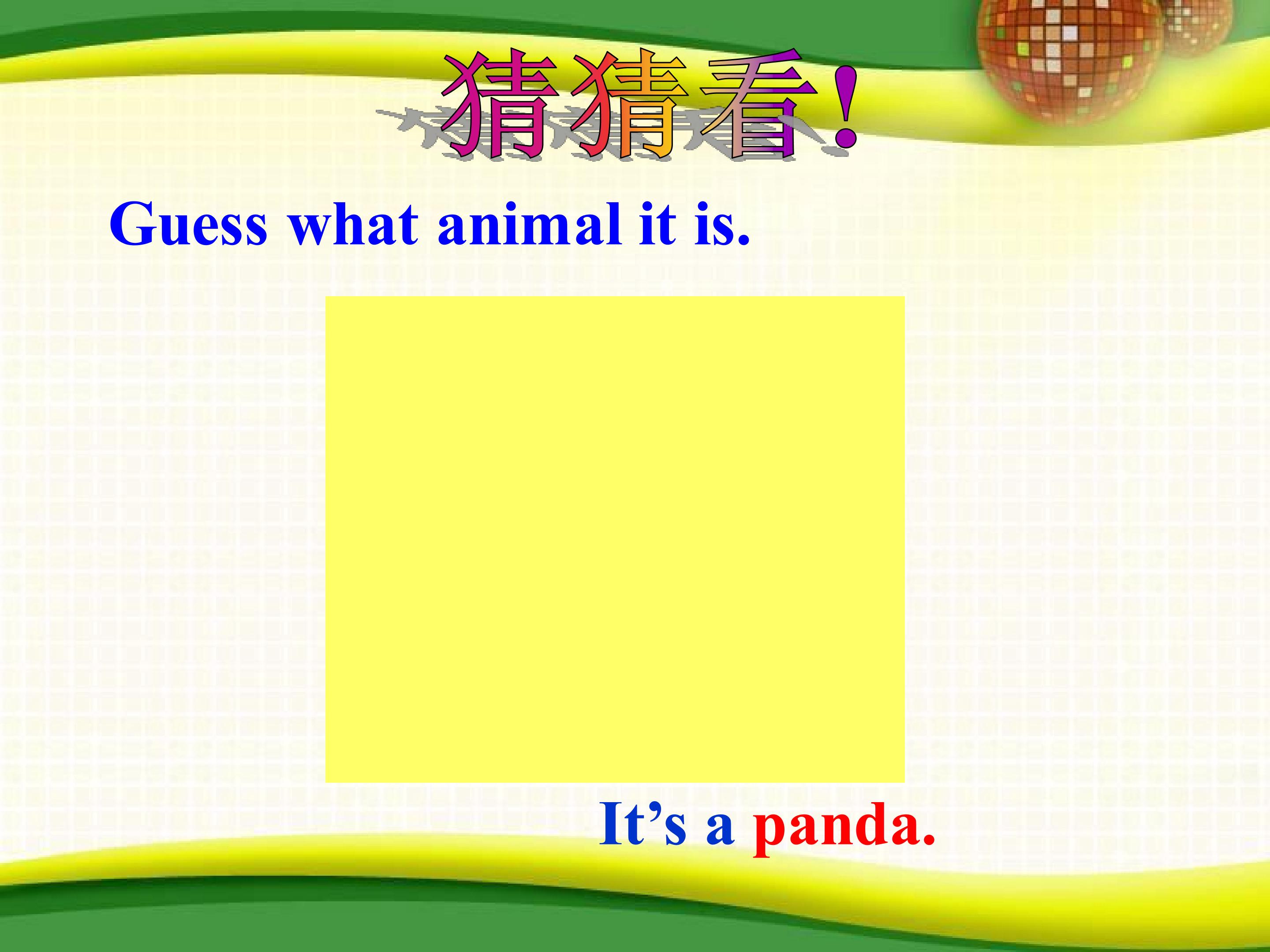 猜猜看!

Guess what animal it is.

It’s a panda.